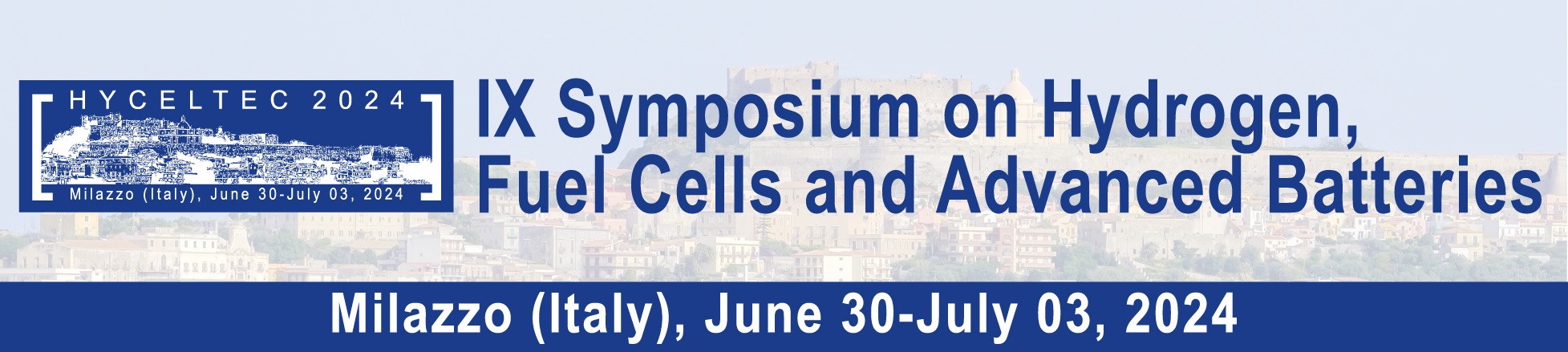 HYCELTEC 2024

Milazzo (Italy), June 30-July 03, 2024

IX Symposium on Hydrogen, Fuel Cells and Advanced Batteries

Milazzo (Italy), June 30-July 03, 2024